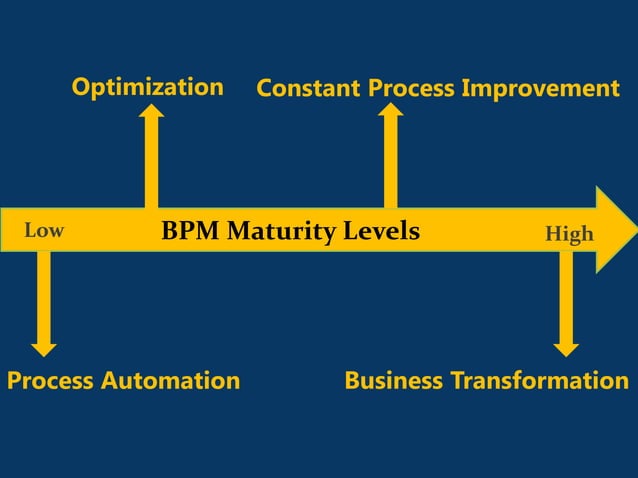 Optimization

Constant Process Improvement

Low

BPM Maturity Levels

High

Process Automation

Business Transformation